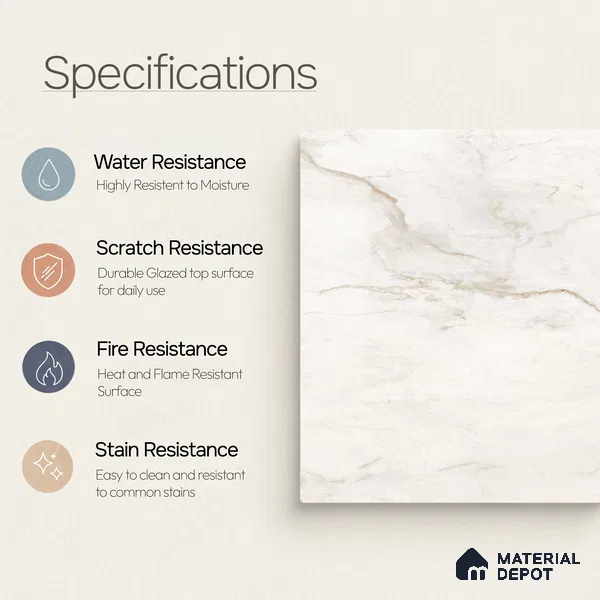 Specifications

Water Resistance
Highly Resistent to Moisture

Scratch Resistance
Durable Glazed top surface for daily use

Fire Resistance
Heat and Flame Resistant Surface

Stain Resistance
Easy to clean and resistant to common stains

MATERIAL DEPOT